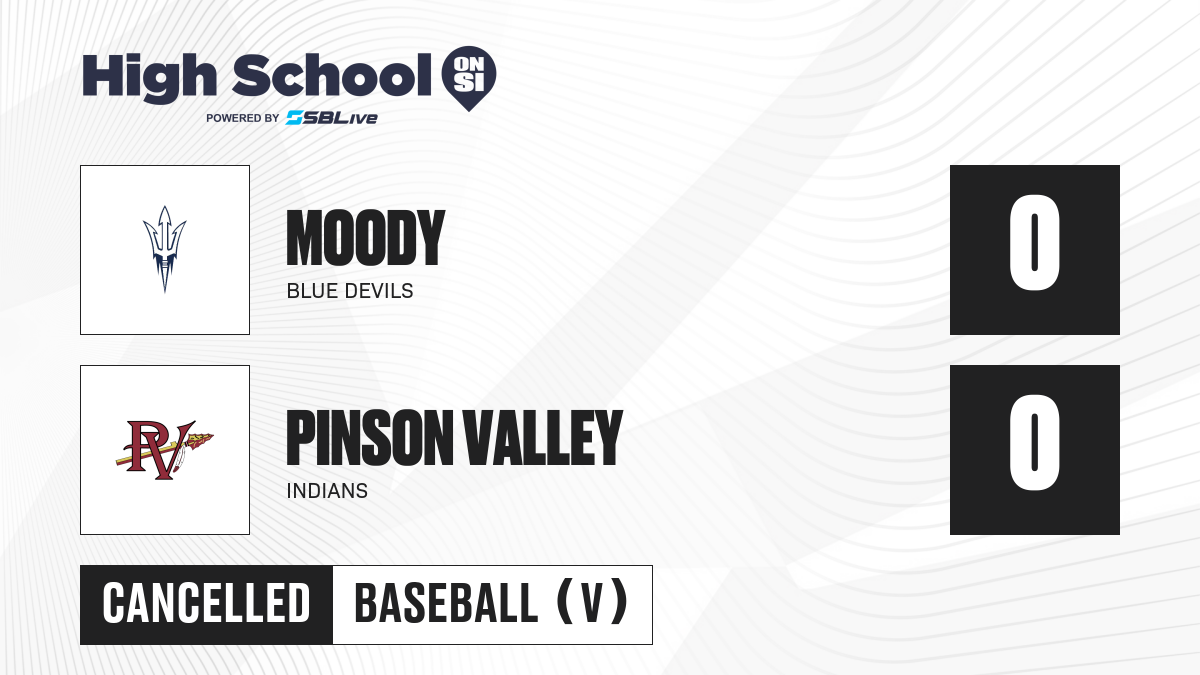 High School ON SI
POWERED BY SBLive

MOODY
BLUE DEVILS

0

PV

PINSON VALLEY
INDIANS

0

CANCELLED
BASEBALL (V)